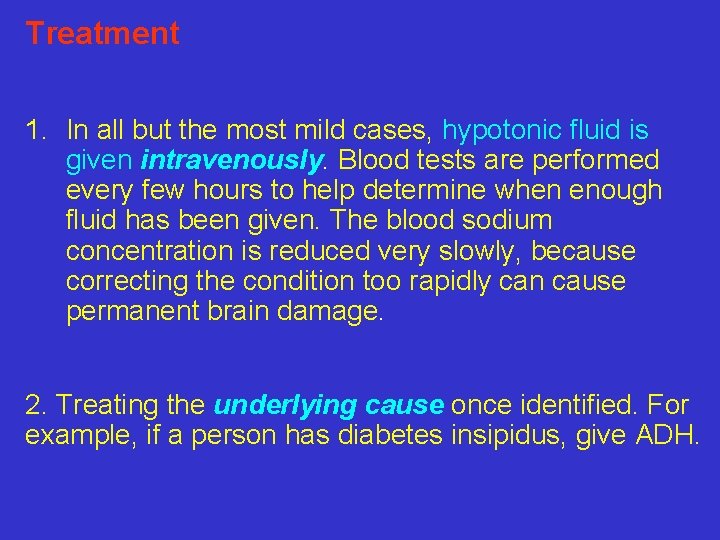 Treatment

1. In all but the most mild cases, hypotonic fluid is given intravenously. Blood tests are performed every few hours to help determine when enough fluid has been given. The blood sodium concentration is reduced very slowly, because correcting the condition too rapidly can cause permanent brain damage.

2. Treating the underlying cause once identified. For example, if a person has diabetes insipidus, give ADH.